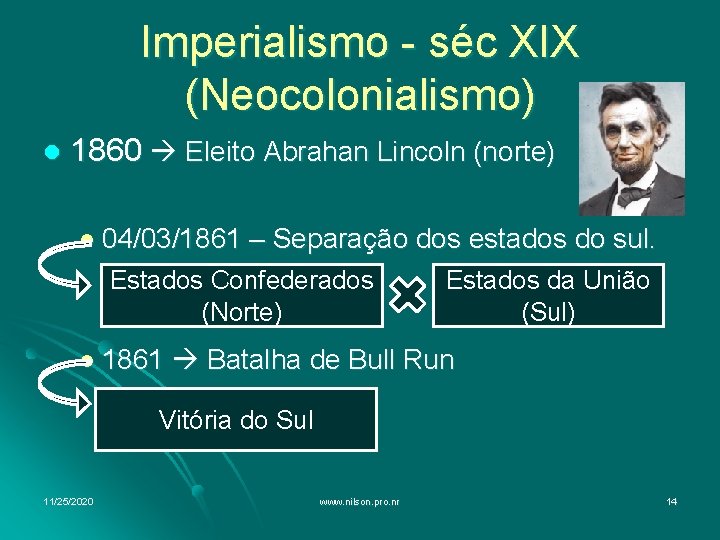 Imperialismo - séc XIX (Neocolonialismo)

1860 → Eleito Abrahan Lincoln (norte)

04/03/1861 – Separação dos estados do sul.

Estados Confederados (Norte)

Estados da União (Sul)

1861 → Batalha de Bull Run

Vitória do Sul

11/25/2020

www.nilson.pro.nr

14